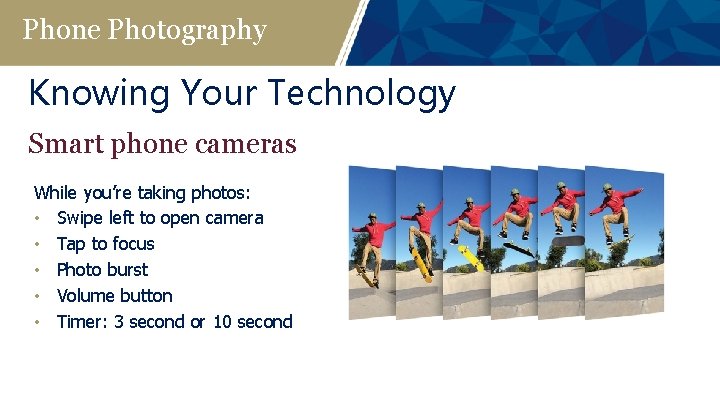 Phone Photography

Knowing Your Technology

Smart phone cameras

While you're taking photos:
• Swipe left to open camera
• Tap to focus
• Photo burst
• Volume button
• Timer: 3 second or 10 second